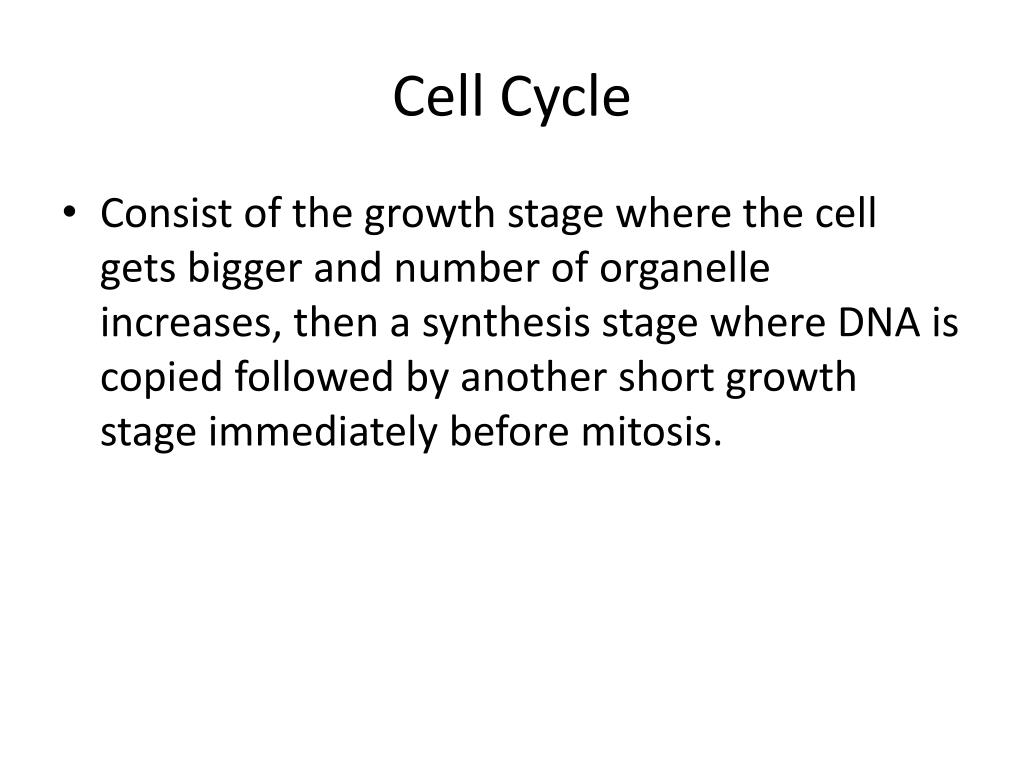 Cell Cycle

• Consist of the growth stage where the cell gets bigger and number of organelle increases, then a synthesis stage where DNA is copied followed by another short growth stage immediately before mitosis.